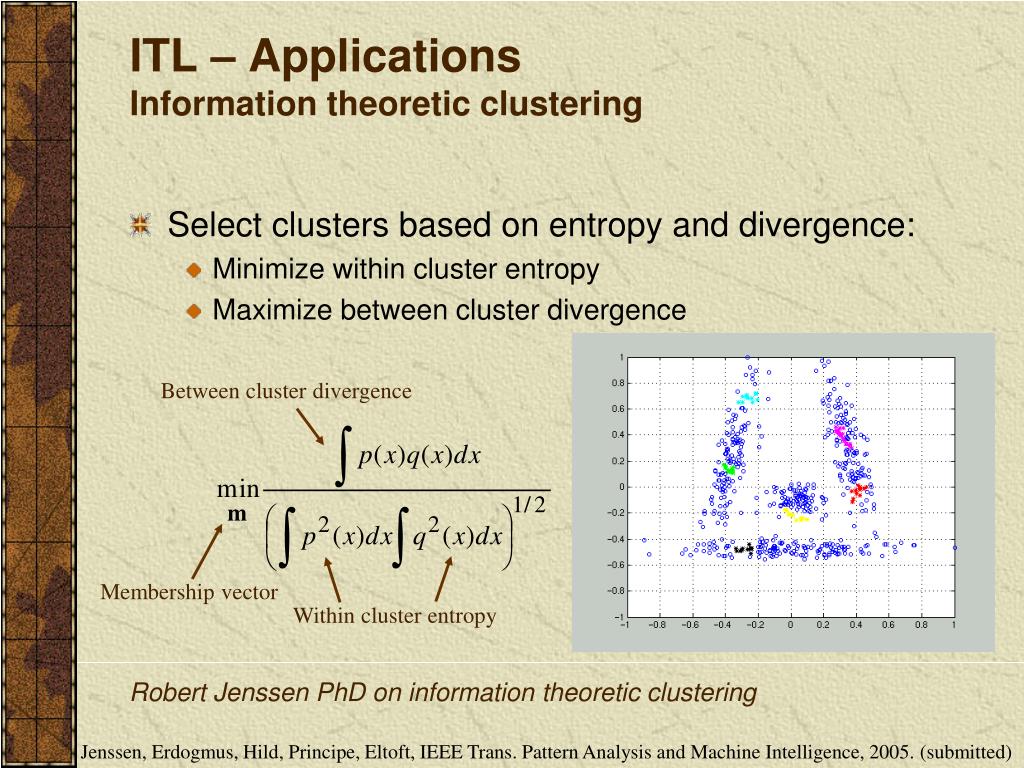 ITL – Applications
Information theoretic clustering

Select clusters based on entropy and divergence:

Minimize within cluster entropy

Maximize between cluster divergence

Between cluster divergence

$\min_{\mathbf{m}} \frac{\int p(x)q(x)dx}{\left(\int p^2(x)dx \int q^2(x)dx\right)^{1/2}}$

Membership vector

Within cluster entropy

1
0.8
0.6
0.4
0.2
0
−0.2
−0.4
−0.6
−0.8
−1
−1 −0.8 −0.6 −0.4 −0.2 0 0.2 0.4 0.6 0.8 1

Robert Jenssen PhD on information theoretic clustering

Jenssen, Erdogmus, Hild, Principe, Eltoft, IEEE Trans. Pattern Analysis and Machine Intelligence, 2005. (submitted)